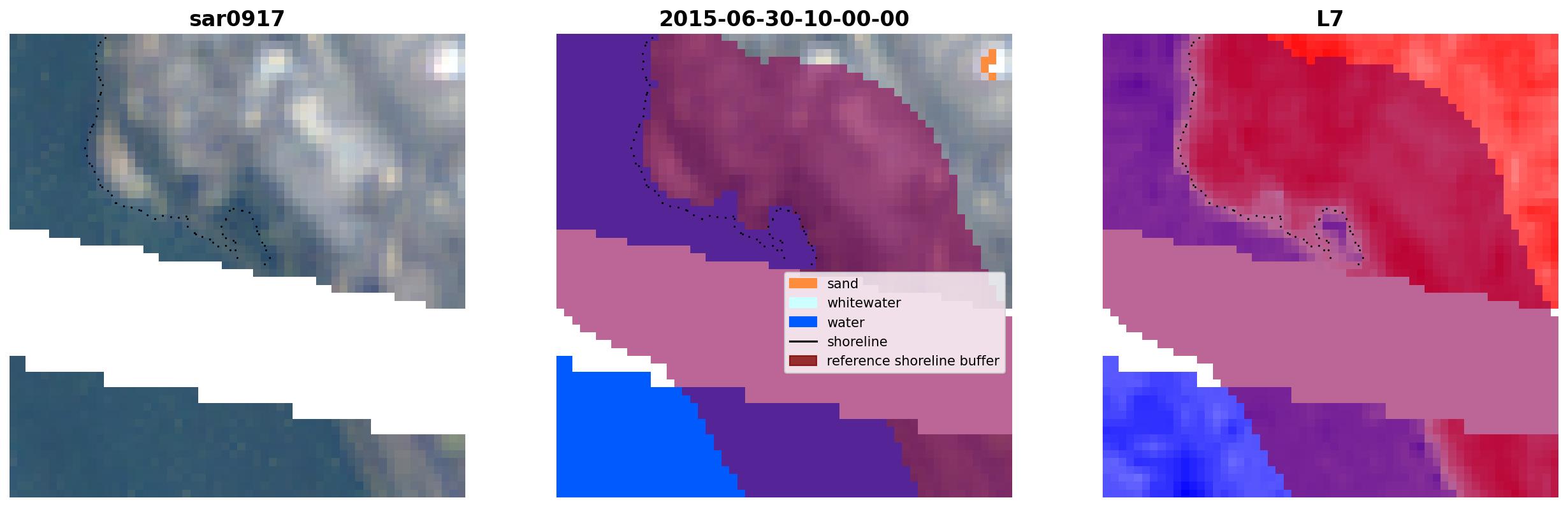 sar0917

2015-06-30-10-00-00

L7

sand
whitewater
water
shoreline
reference shoreline buffer